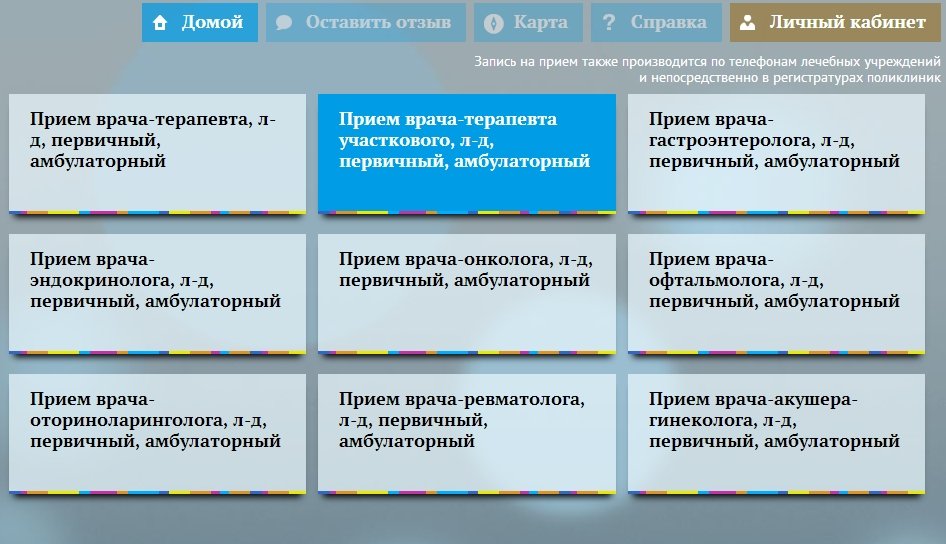 Домой Оставить отзыв Карта Справка Личный кабинет

Запись на прием также производится по телефонам лечебных учреждений и непосредственно в регистратурах поликлиник

Прием врача-терапевта, л-д, первичный, амбулаторный

Прием врача-терапевта участкового, л-д, первичный, амбулаторный

Прием врача-гастроэнтеролога, л-д, первичный, амбулаторный

Прием врача-эндокринолога, л-д, первичный, амбулаторный

Прием врача-онколога, л-д, первичный, амбулаторный

Прием врача-офтальмолога, л-д, первичный, амбулаторный

Прием врача-оториноларинголога, л-д, первичный, амбулаторный

Прием врача-ревматолога, л-д, первичный, амбулаторный

Прием врача-акушера-гинеколога, л-д, первичный, амбулаторный